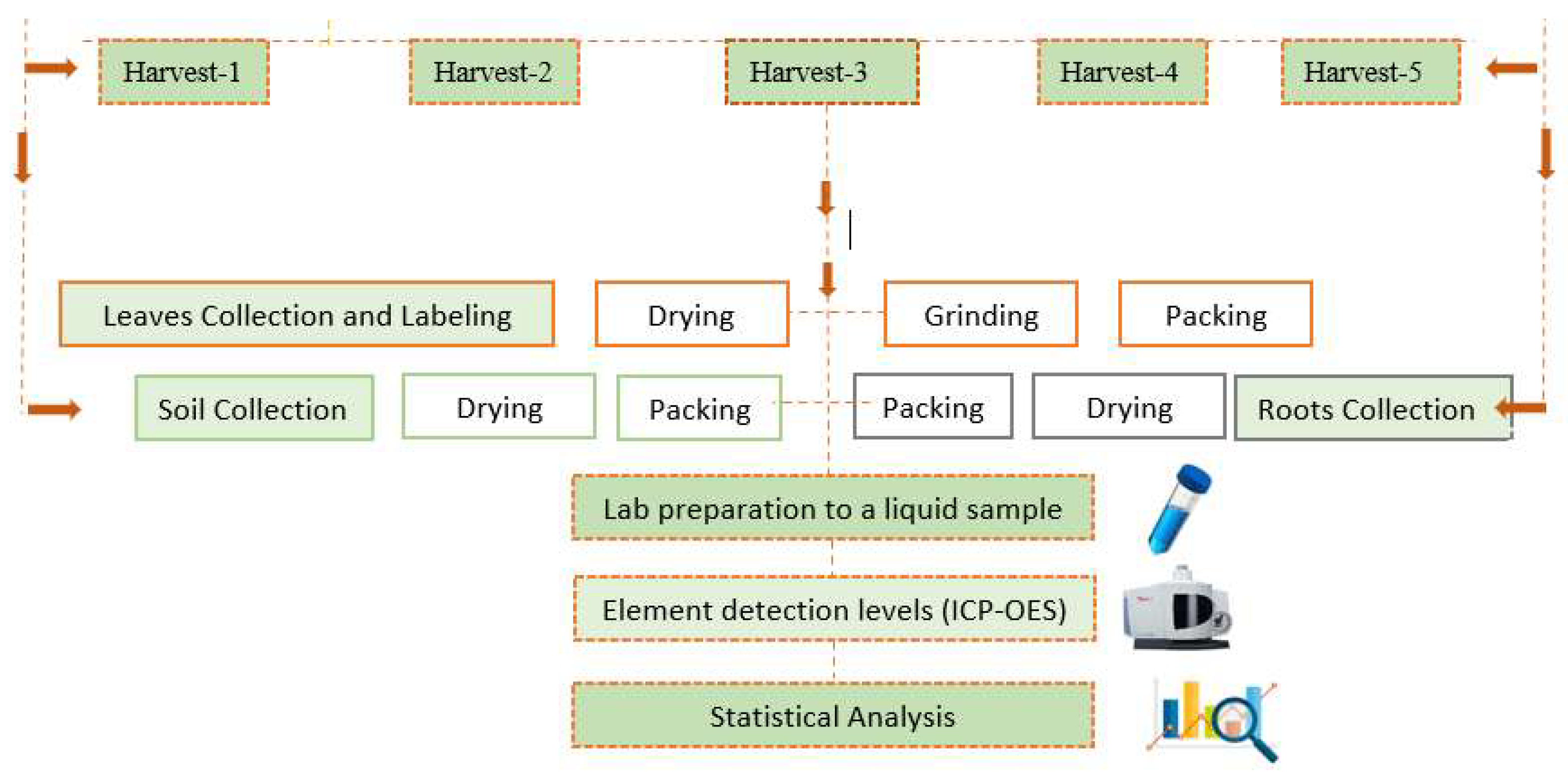 Harvest-1

Harvest-2

Harvest-3

Harvest-4

Harvest-5

Leaves Collection and Labeling

Drying

Grinding

Packing

Soil Collection

Drying

Packing

Packing

Drying

Roots Collection

Lab preparation to a liquid sample

Element detection levels (ICP-OES)

Statistical Analysis